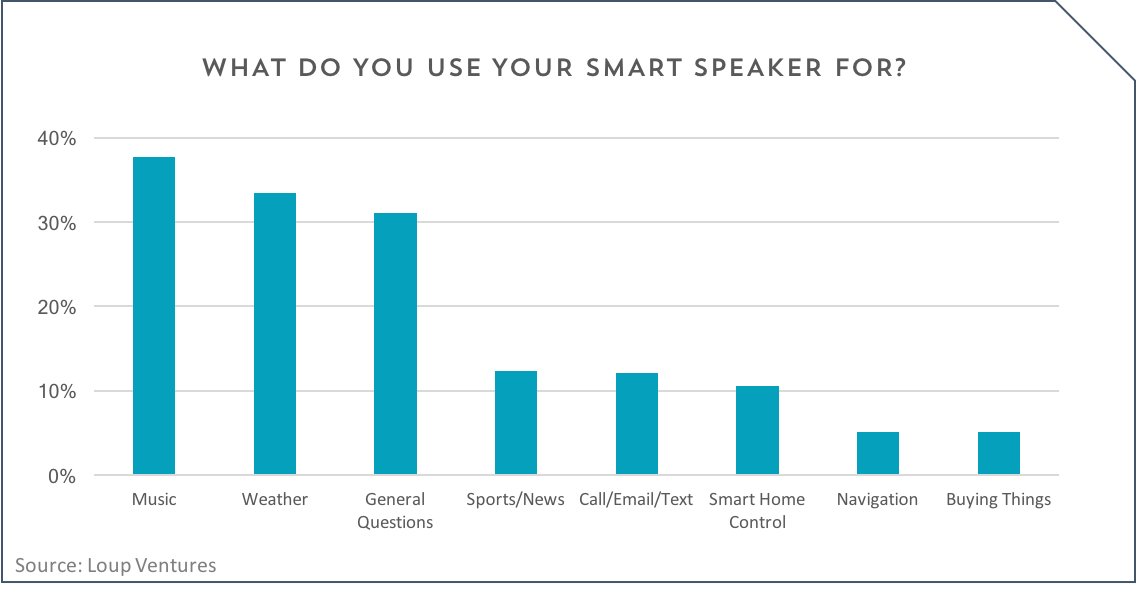 WHAT DO YOU USE YOUR SMART SPEAKER FOR?

40%
30%
20%
10%
0%

Music
Weather
General Questions
Sports/News
Call/Email/Text
Smart Home Control
Navigation
Buying Things

Source: Loup Ventures